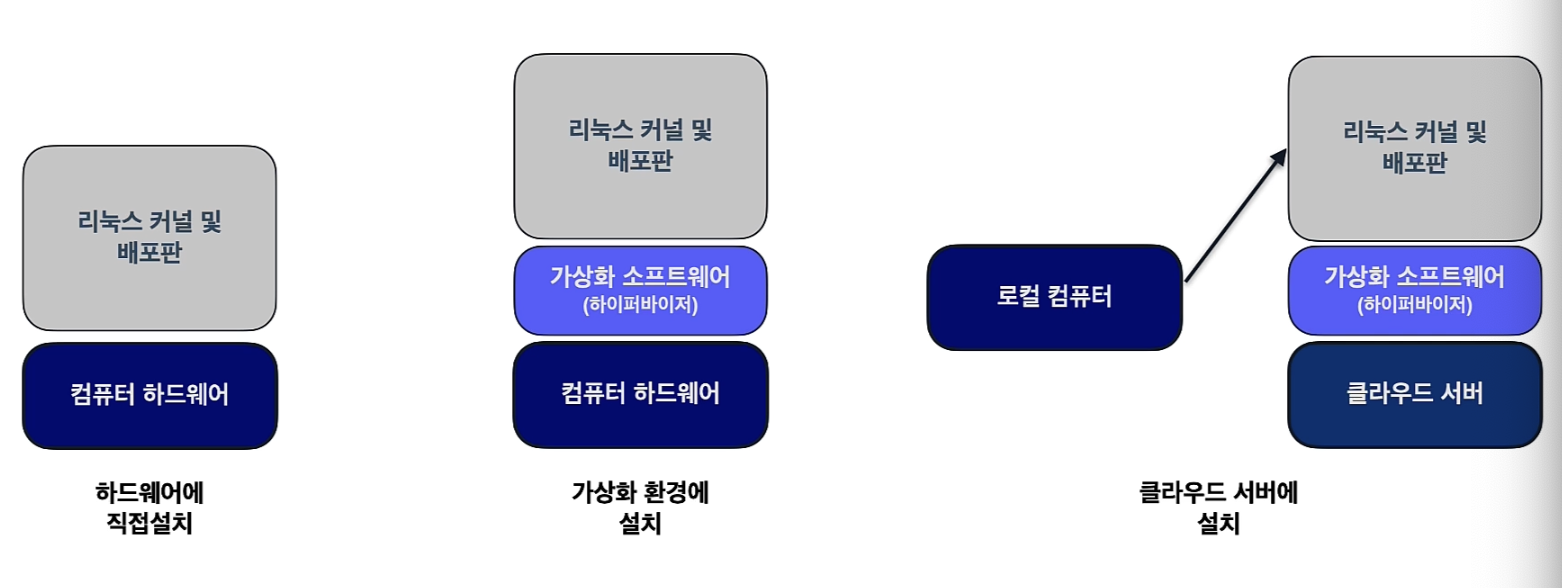 리눅스 커널 및 배포판

컴퓨터 하드웨어

하드웨어에 직접설치

리눅스 커널 및 배포판

가상화 소프트웨어 (하이퍼바이저)

컴퓨터 하드웨어

가상화 환경에 설치

로컬 컴퓨터

리눅스 커널 및 배포판

가상화 소프트웨어 (하이퍼바이저)

클라우드 서버

클라우드 서버에 설치